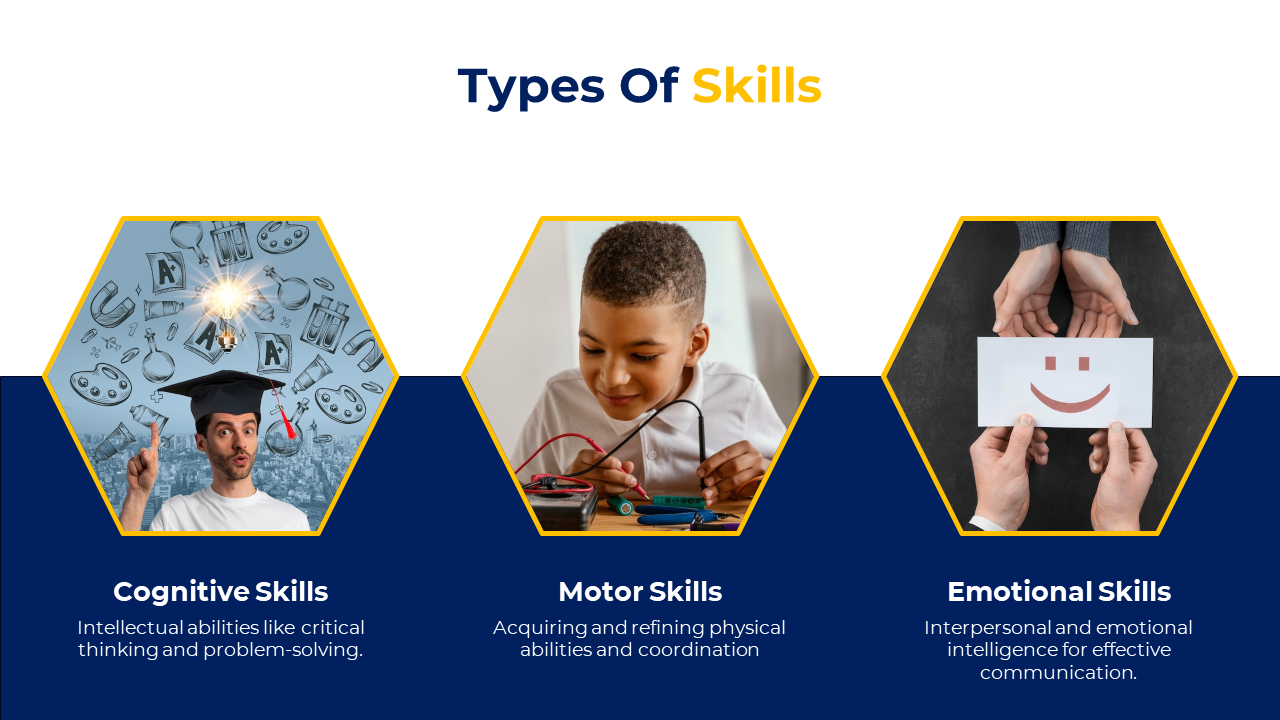 Types Of Skills

Cognitive Skills

Intellectual abilities like critical thinking and problem-solving.

Motor Skills

Acquiring and refining physical abilities and coordination

Emotional Skills

Interpersonal and emotional intelligence for effective communication.